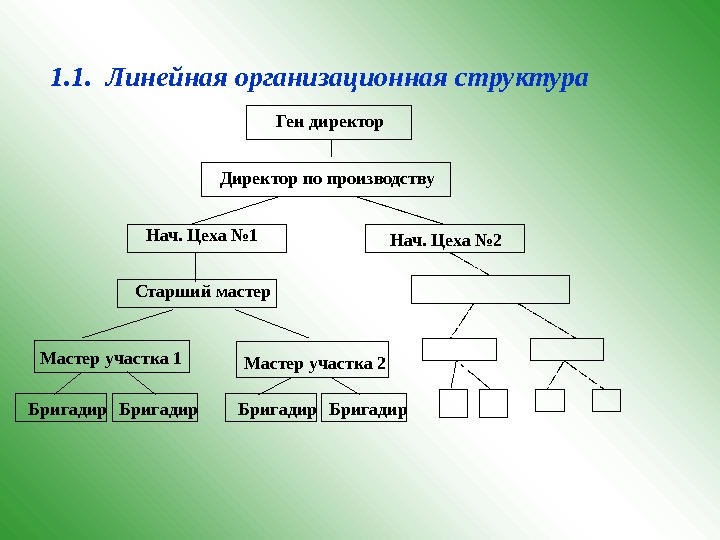 1.1. Линейная организационная структура

Ген директор

Директор по производству

Нач. Цеха №1

Нач. Цеха №2

Старший мастер

Мастер участка 1

Мастер участка 2

Бригадир

Бригадир

Бригадир

Бригадир